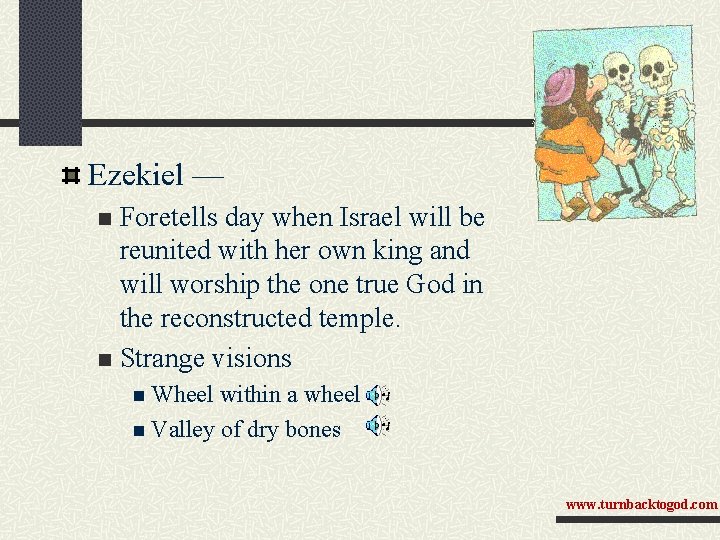 Ezekiel —

Foretells day when Israel will be reunited with her own king and will worship the one true God in the reconstructed temple.

Strange visions

Wheel within a wheel

Valley of dry bones

www.turnbacktogod.com